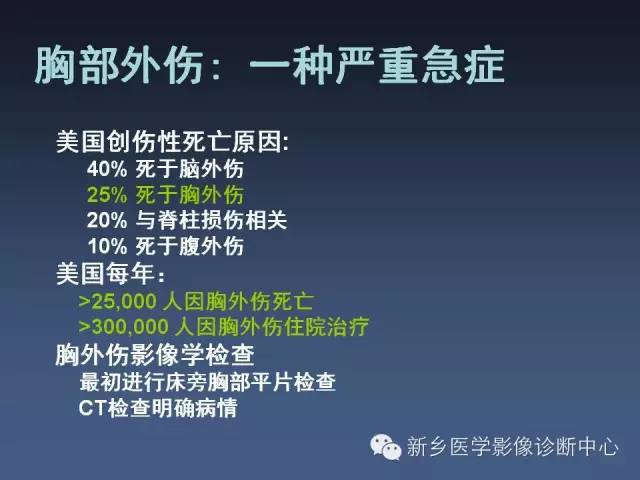 胸部外伤：一种严重急症

美国创伤性死亡原因:
40% 死于脑外伤
25% 死于胸外伤
20% 与脊柱损伤相关
10% 死于腹外伤
美国每年：
>25,000 人因胸外伤死亡
>300,000 人因胸外伤住院治疗
胸外伤影像学检查
最初进行床旁胸部平片检查
CT检查明确病情

新乡医学影像诊断中心